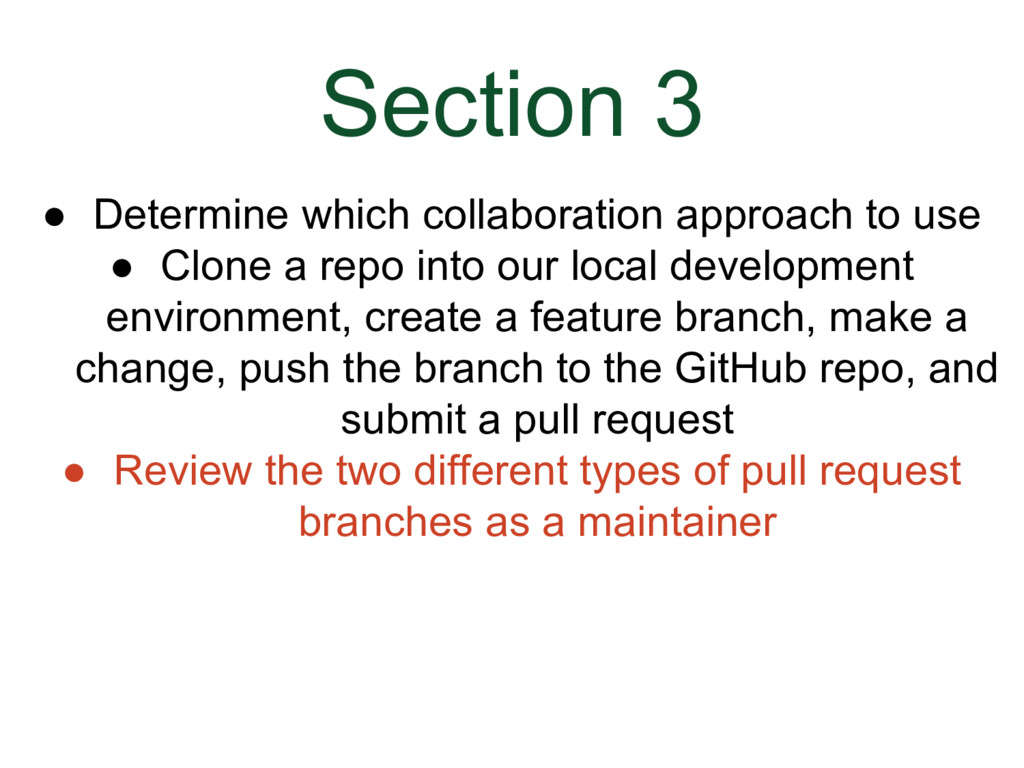 Section 3

● Determine which collaboration approach to use

● Clone a repo into our local development environment, create a feature branch, make a change, push the branch to the GitHub repo, and submit a pull request

● Review the two different types of pull request branches as a maintainer